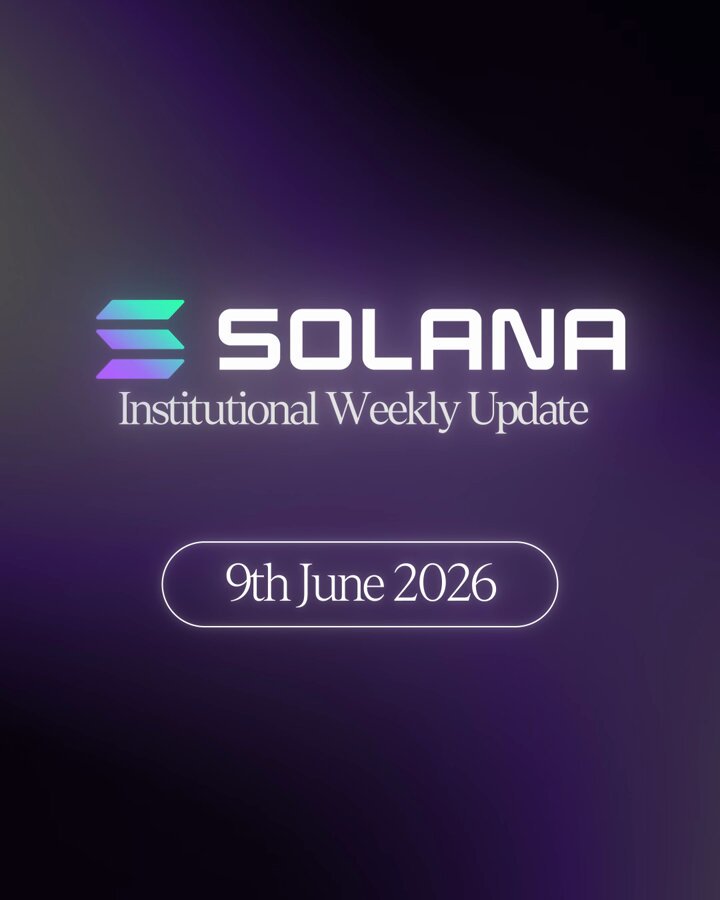 SOLANA
Institutional Weekly Update

9th June 2026